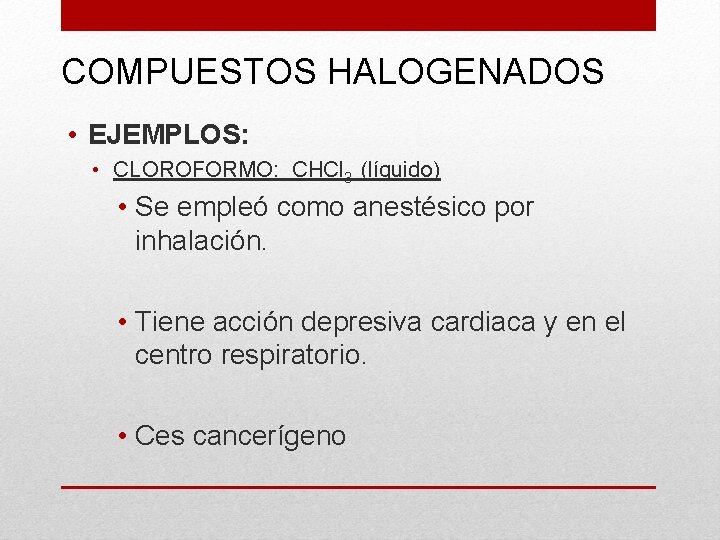 COMPUESTOS HALOGENADOS

• EJEMPLOS:

• CLOROFORMO: $CHCl_3$ (líquido)

• Se empleó como anestésico por inhalación.

• Tiene acción depresiva cardiaca y en el centro respiratorio.

• Ces cancerígeno